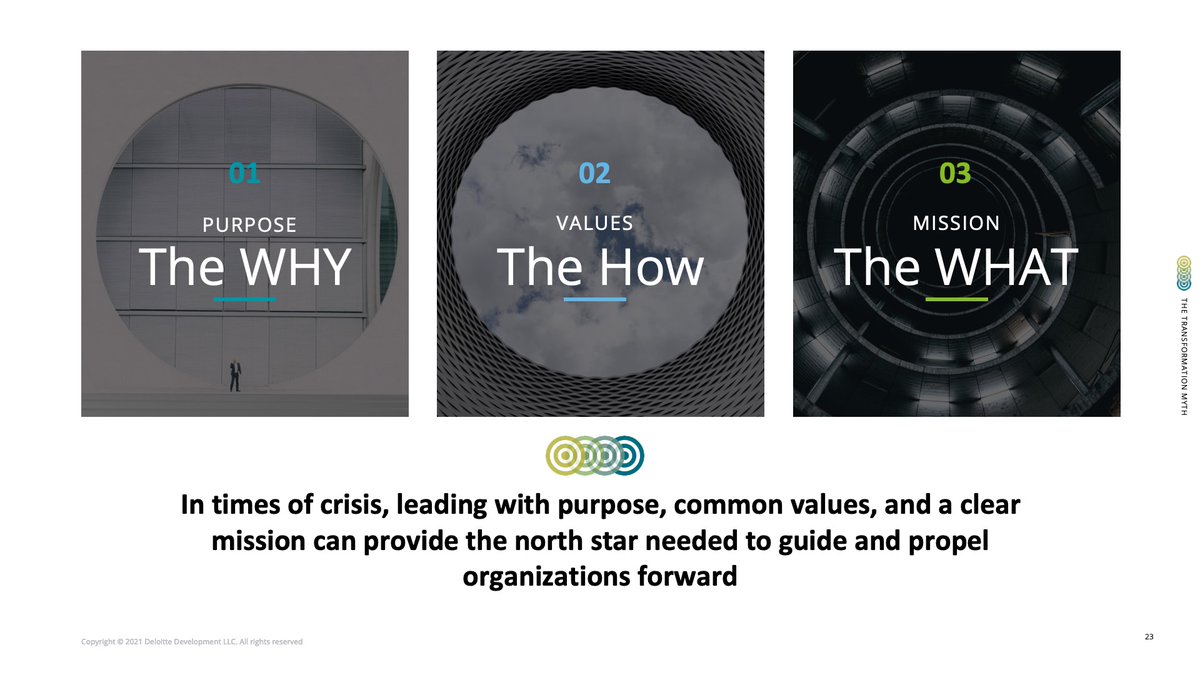 01

PURPOSE

The WHY

02

VALUES

The How

03

MISSION

The WHAT

THE TRANSFORMATION MYTH

In times of crisis, leading with purpose, common values, and a clear mission can provide the north star needed to guide and propel organizations forward

Copyright © 2021 Deloitte Development LLC. All rights reserved

23